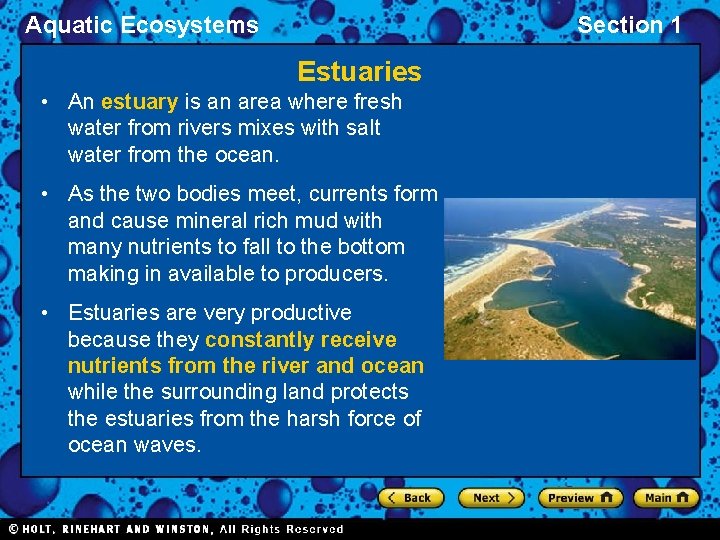 Aquatic Ecosystems

Section 1

Estuaries

• An estuary is an area where fresh water from rivers mixes with salt water from the ocean.

• As the two bodies meet, currents form and cause mineral rich mud with many nutrients to fall to the bottom making in available to producers.

• Estuaries are very productive because they constantly receive nutrients from the river and ocean while the surrounding land protects the estuaries from the harsh force of ocean waves.

Back

Next

Preview

Main

© HOLT, RINEHART AND WINSTON, All Rights Reserved